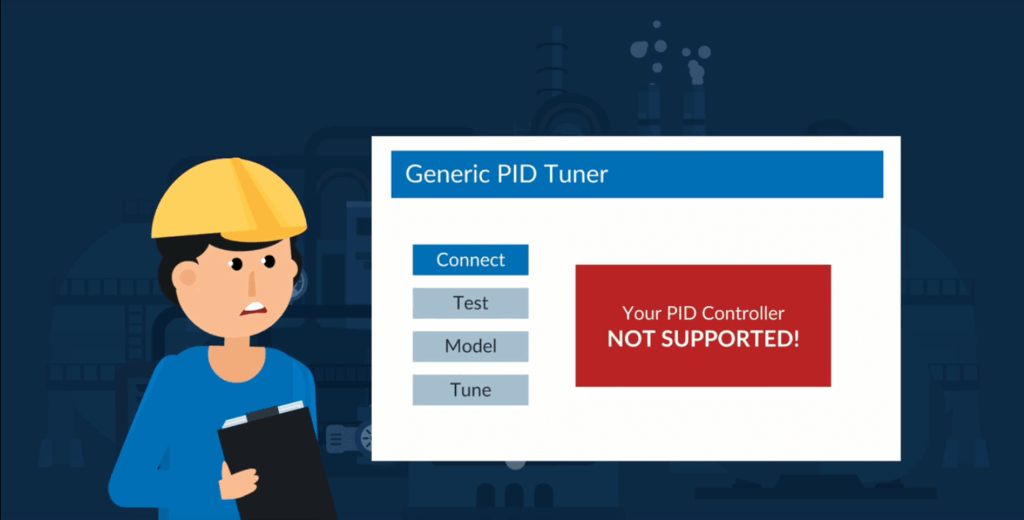 Generic PID Tuner

Connect

Test

Model

Tune

Your PID Controller
NOT SUPPORTED!